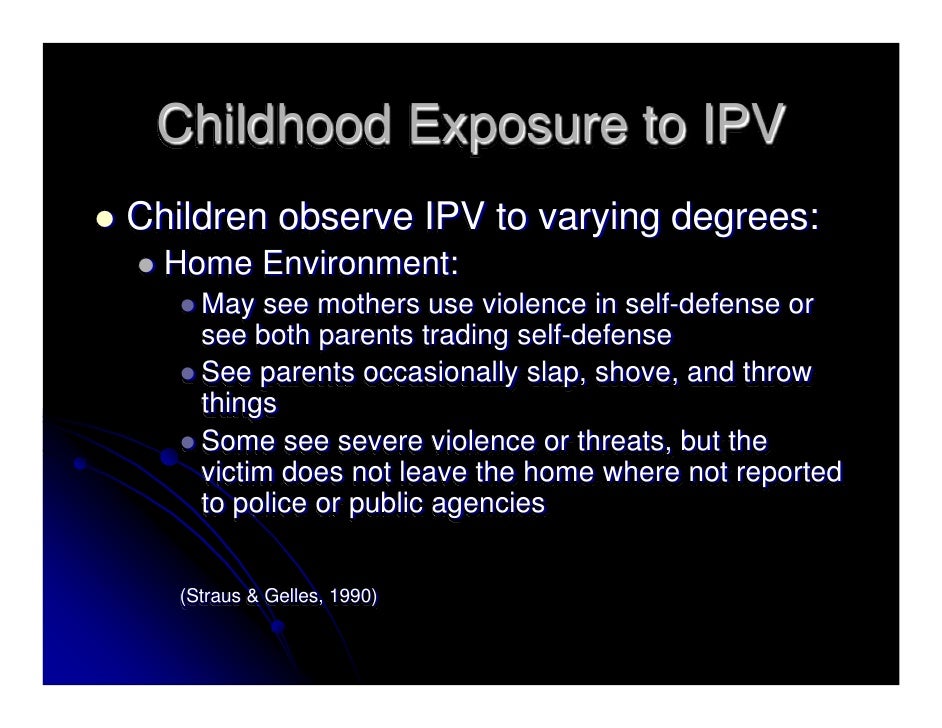 Childhood Exposure to IPV

- Children observe IPV to varying degrees:
  - Home Environment:
    - May see mothers use violence in self-defense or see both parents trading self-defense
    - See parents occasionally slap, shove, and throw things
    - Some see severe violence or threats, but the victim does not leave the home where not reported to police or public agencies

(Straus & Gelles, 1990)